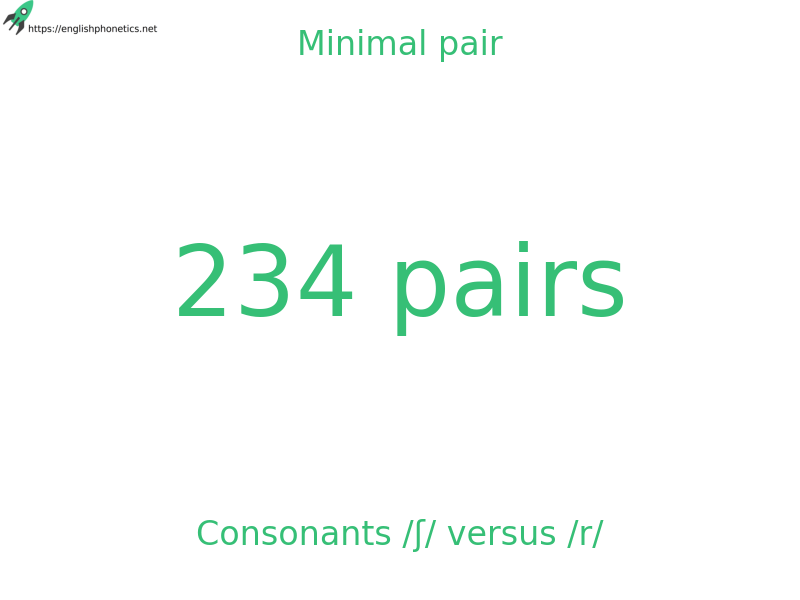 https://englishphonetics.net

Minimal pair

234 pairs

Consonants /ʃ/ versus /r/